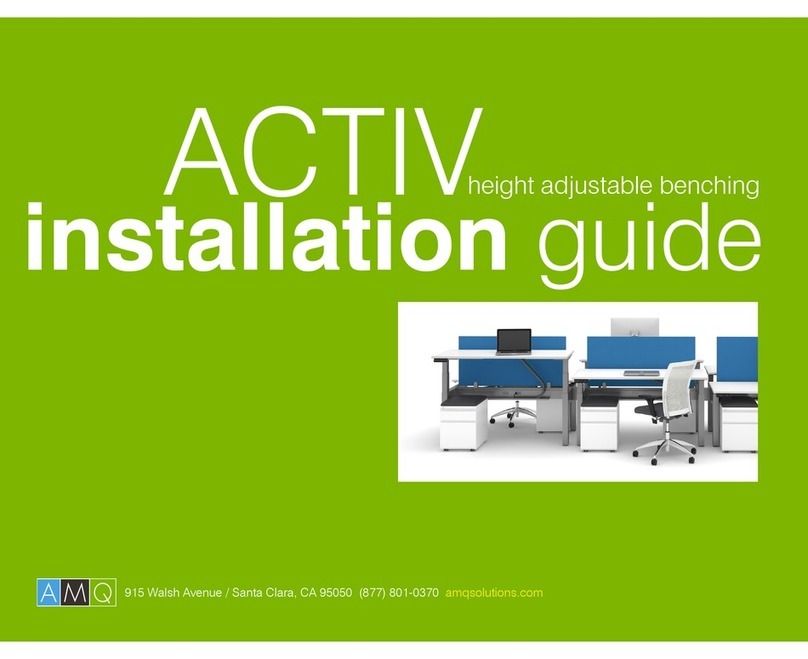 ACTIV height adjustable benching
installation guide

AMQ 915 Walsh Avenue / Santa Clara, CA 95050 (877) 801-0370 amqsolutions.com